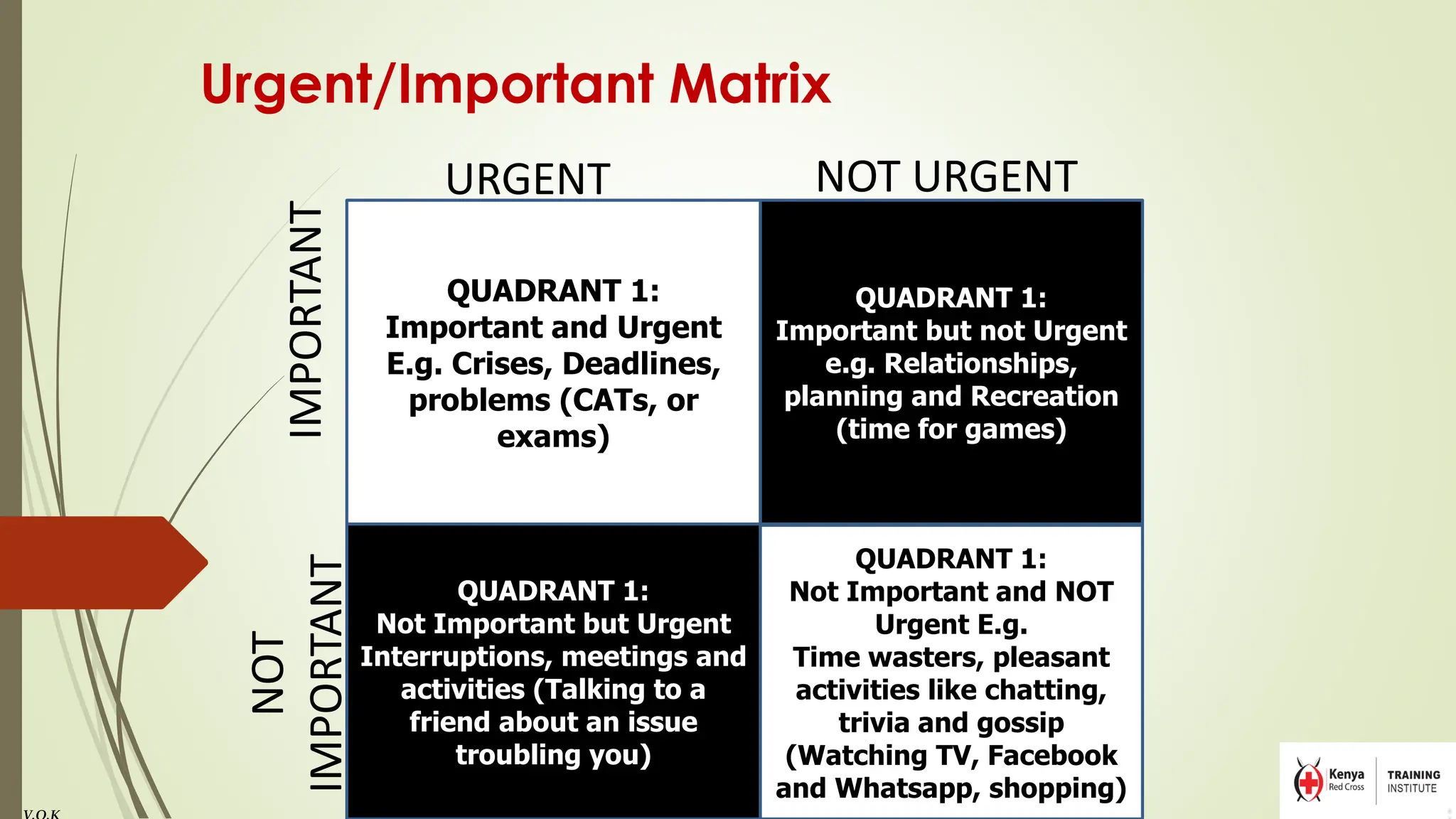 Urgent/Important Matrix

| | URGENT | NOT URGENT |
|---|---|---|
| IMPORTANT | QUADRANT 1: Important and Urgent E.g. Crises, Deadlines, problems (CATs, or exams) | QUADRANT 1: Important but not Urgent e.g. Relationships, planning and Recreation (time for games) |
| NOT IMPORTANT | QUADRANT 1: Not Important but Urgent Interruptions, meetings and activities (Talking to a friend about an issue troubling you) | QUADRANT 1: Not Important and NOT Urgent E.g. Time wasters, pleasant activities like chatting, trivia and gossip (Watching TV, Facebook and Whatsapp, shopping) |

V.O.K

Kenya Red Cross TRAINING INSTITUTE